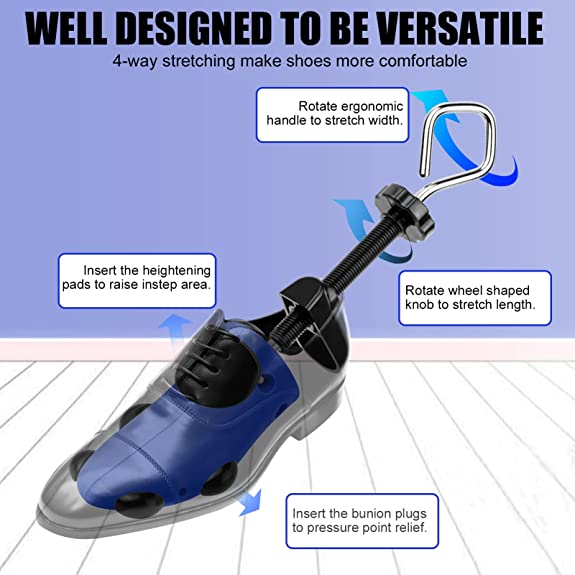 WELL DESIGNED TO BE VERSATILE

4-way stretching make shoes more comfortable

Rotate ergonomic handle to stretch width.

Insert the heightening pads to raise instep area.

Rotate wheel shaped knob to stretch length.

Insert the bunion plugs to pressure point relief.